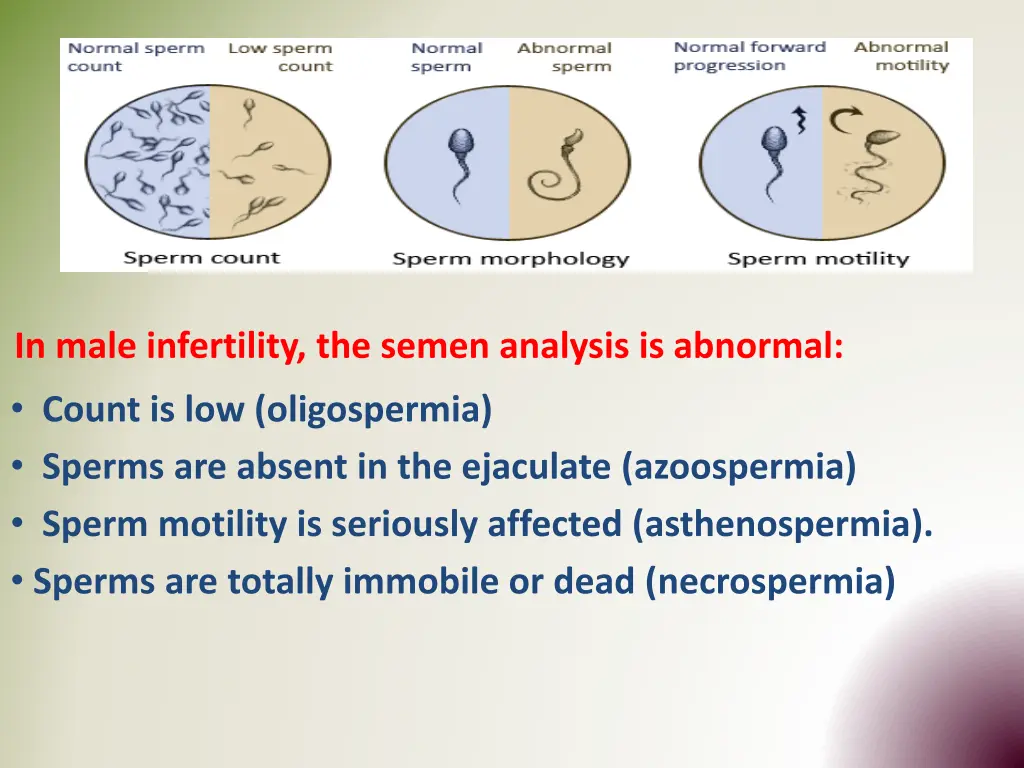 Normal sperm count

Low sperm count

Sperm count

Normal sperm

Abnormal sperm

Sperm morphology

Normal forward progression

Abnormal motility

Sperm motility

In male infertility, the semen analysis is abnormal:

• Count is low (oligospermia)
• Sperms are absent in the ejaculate (azoospermia)
• Sperm motility is seriously affected (asthenospermia).
• Sperms are totally immobile or dead (necrospermia)